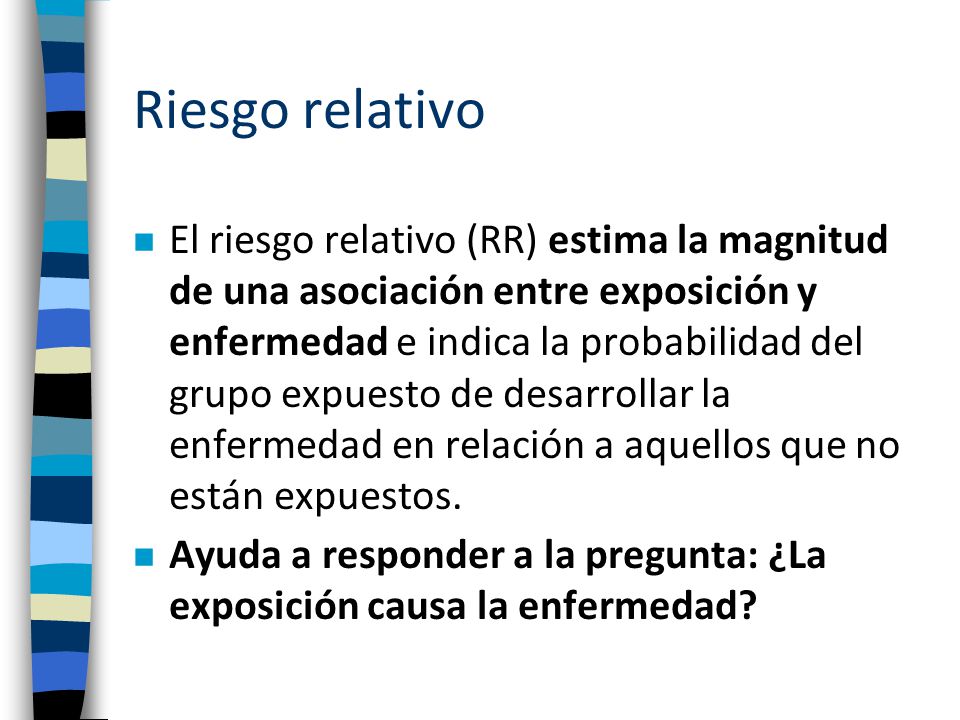 Riesgo relativo

El riesgo relativo (RR) estima la magnitud de una asociación entre exposición y enfermedad e indica la probabilidad del grupo expuesto de desarrollar la enfermedad en relación a aquellos que no están expuestos.

Ayuda a responder a la pregunta: ¿La exposición causa la enfermedad?